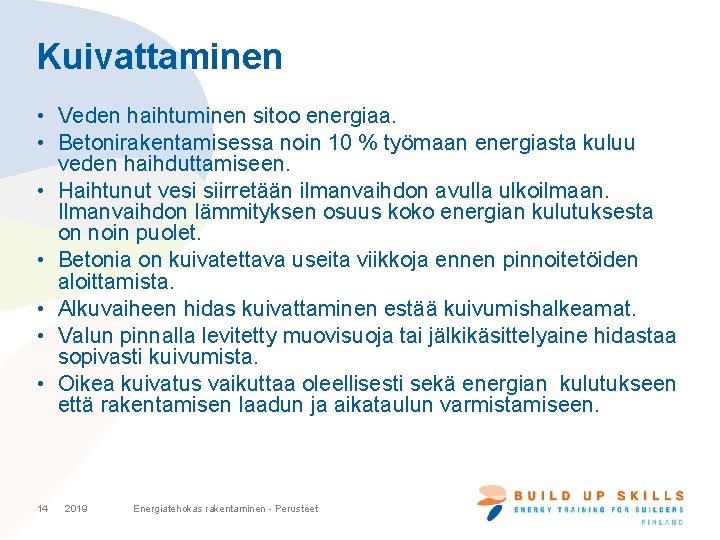 Kuivattaminen

• Veden haihtuminen sitoo energiaa.
• Betonirakentamisessa noin 10 % työmaan energiasta kuluu veden haihduttamiseen.
• Haihtunut vesi siirretään ilmanvaihdon avulla ulkoilmaan. Ilmanvaihdon lämmityksen osuus koko energian kulutuksesta on noin puolet.
• Betonia on kuivatettava useita viikkoja ennen pinnoitetöiden aloittamista.
• Alkuvaiheen hidas kuivattaminen estää kuivumishalkeamat.
• Valun pinnalla levitetty muovisuoja tai jälkikäsittelyaine hidastaa sopivasti kuivumista.
• Oikea kuivatus vaikuttaa oleellisesti sekä energian kulutukseen että rakentamisen laadun ja aikataulun varmistamiseen.

14 2019 Energiatehokas rakentaminen - Perusteet

BUILD UP SKILLS
ENERGY TRAINING FOR BUILDERS
FINLAND